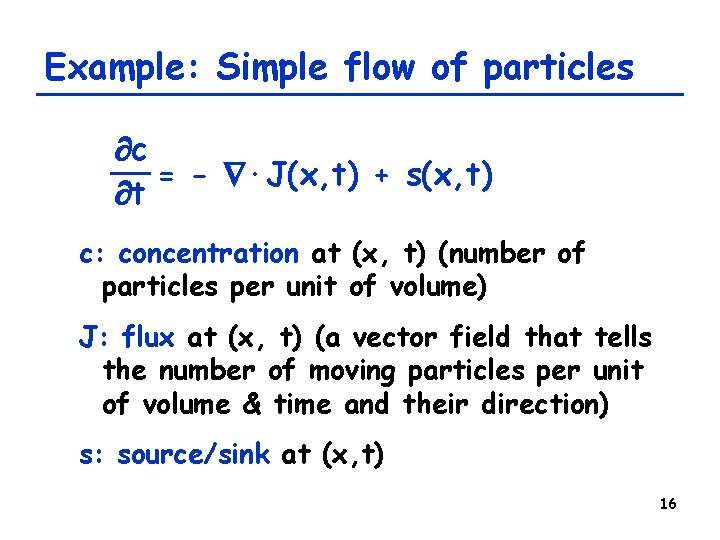 Example: Simple flow of particles

$\frac{\partial c}{\partial t} = - \nabla \cdot J(x,t) + s(x,t)$

c: concentration at (x, t) (number of particles per unit of volume)

J: flux at (x, t) (a vector field that tells the number of moving particles per unit of volume & time and their direction)

s: source/sink at (x,t)

16